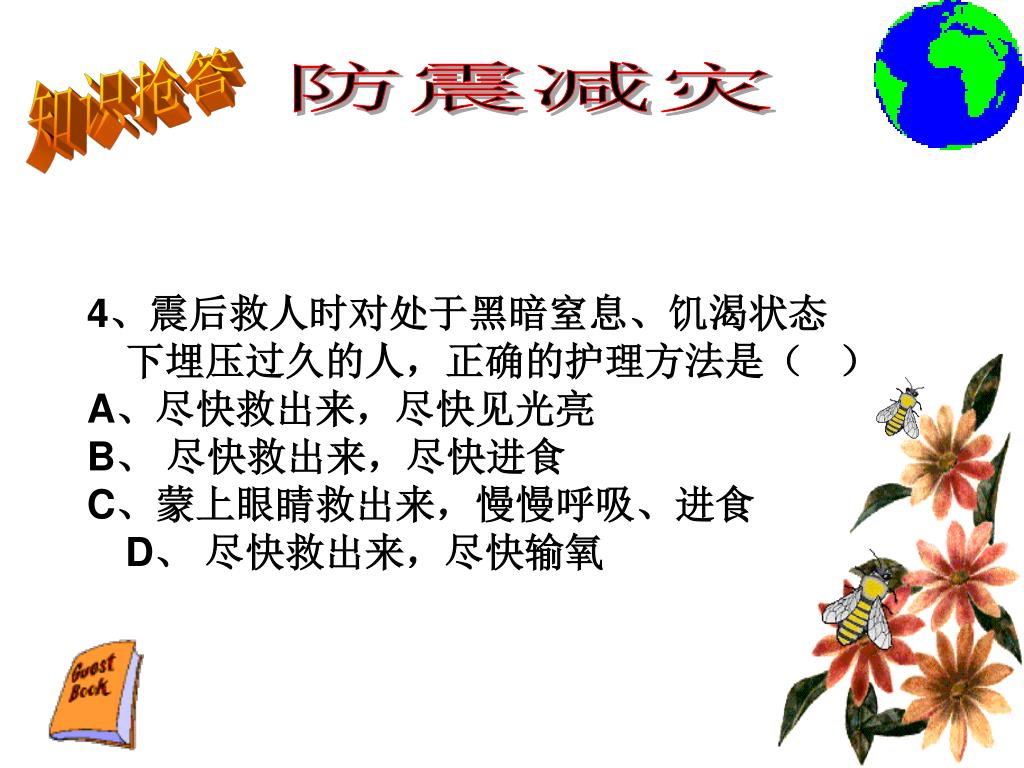 知识抢答 防震减灾

4、震后救人时对处于黑暗窒息、饥渴状态下埋压过久的人，正确的护理方法是（ ）
A、尽快救出来，尽快见光亮
B、 尽快救出来，尽快进食
C、蒙上眼睛救出来，慢慢呼吸、进食
D、 尽快救出来，尽快输氧

Guest Book